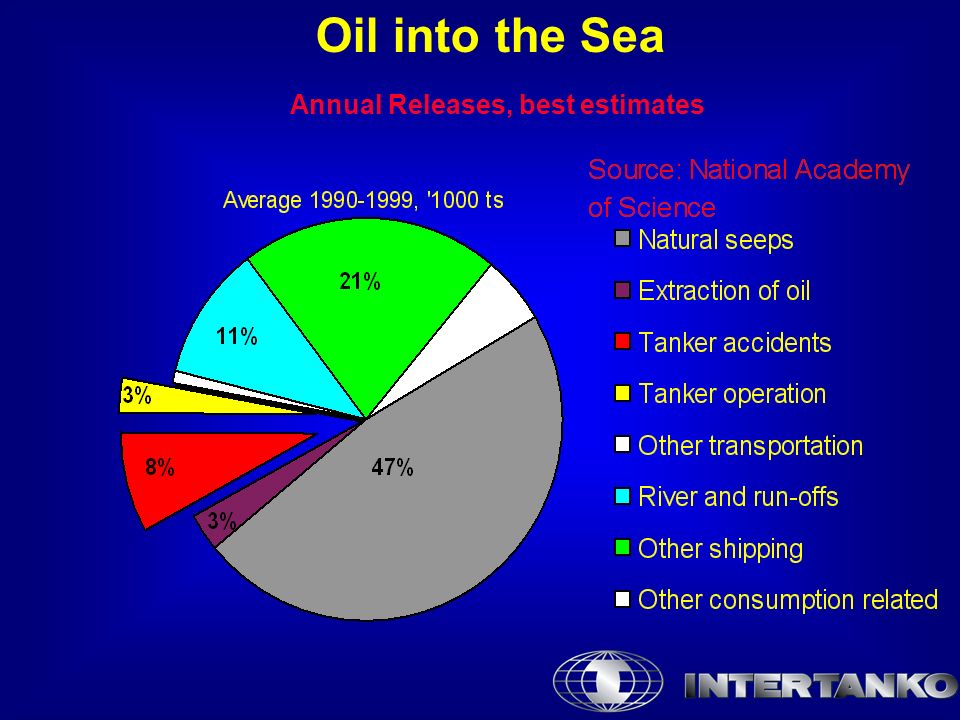 Oil into the Sea

Annual Releases, best estimates

Source: National Academy of Science

Average 1990-1999, '1000 ts

21%

11%

3%

8%

3%

47%

Natural seeps

Extraction of oil

Tanker accidents

Tanker operation

Other transportation

River and run-offs

Other shipping

Other consumption related

INTERTANKO